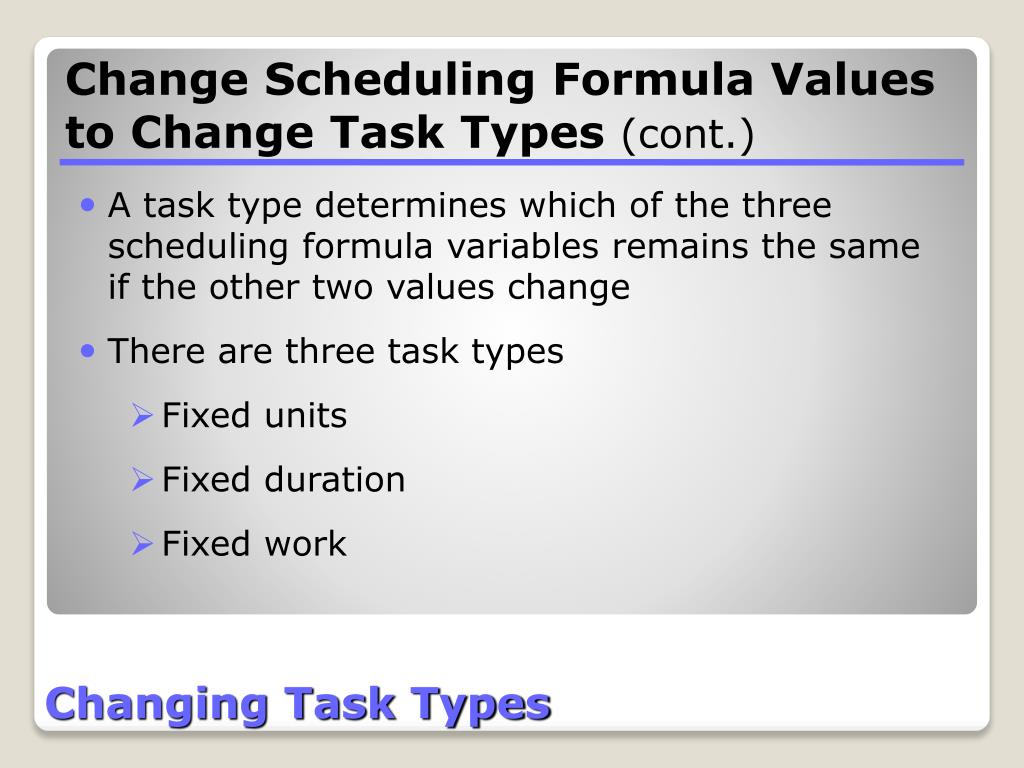 Change Scheduling Formula Values to Change Task Types (cont.)

• A task type determines which of the three scheduling formula variables remains the same if the other two values change

• There are three task types

➢ Fixed units

➢ Fixed duration

➢ Fixed work

Changing Task Types